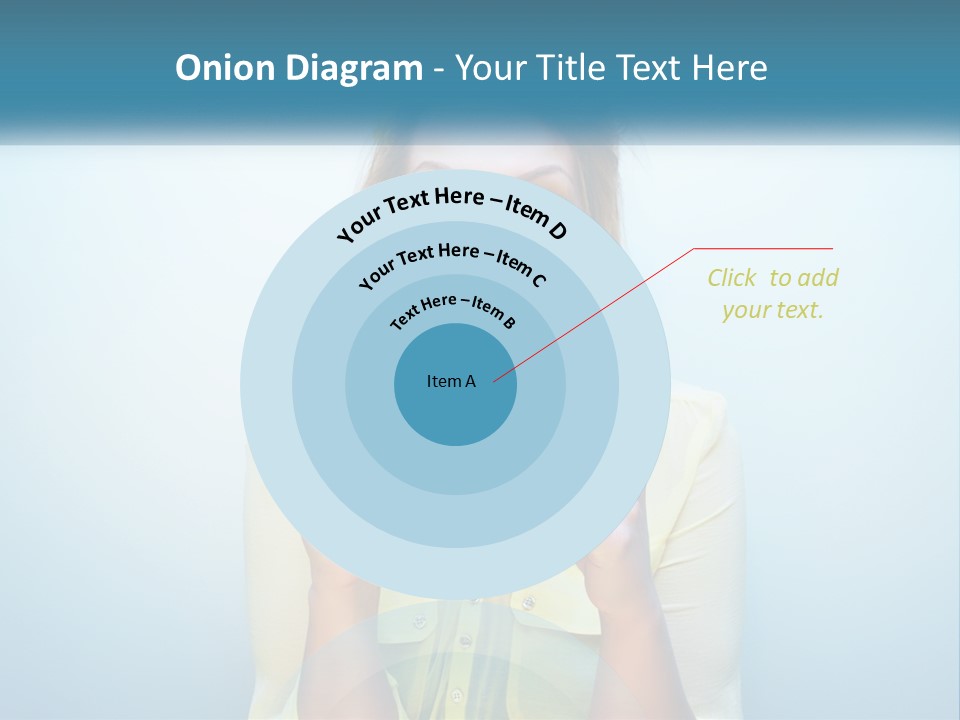 Onion Diagram - Your Title Text Here

Your Text Here – Item D

Your Text Here – Item C

Text Here – Item B

Item A

Click to add your text.